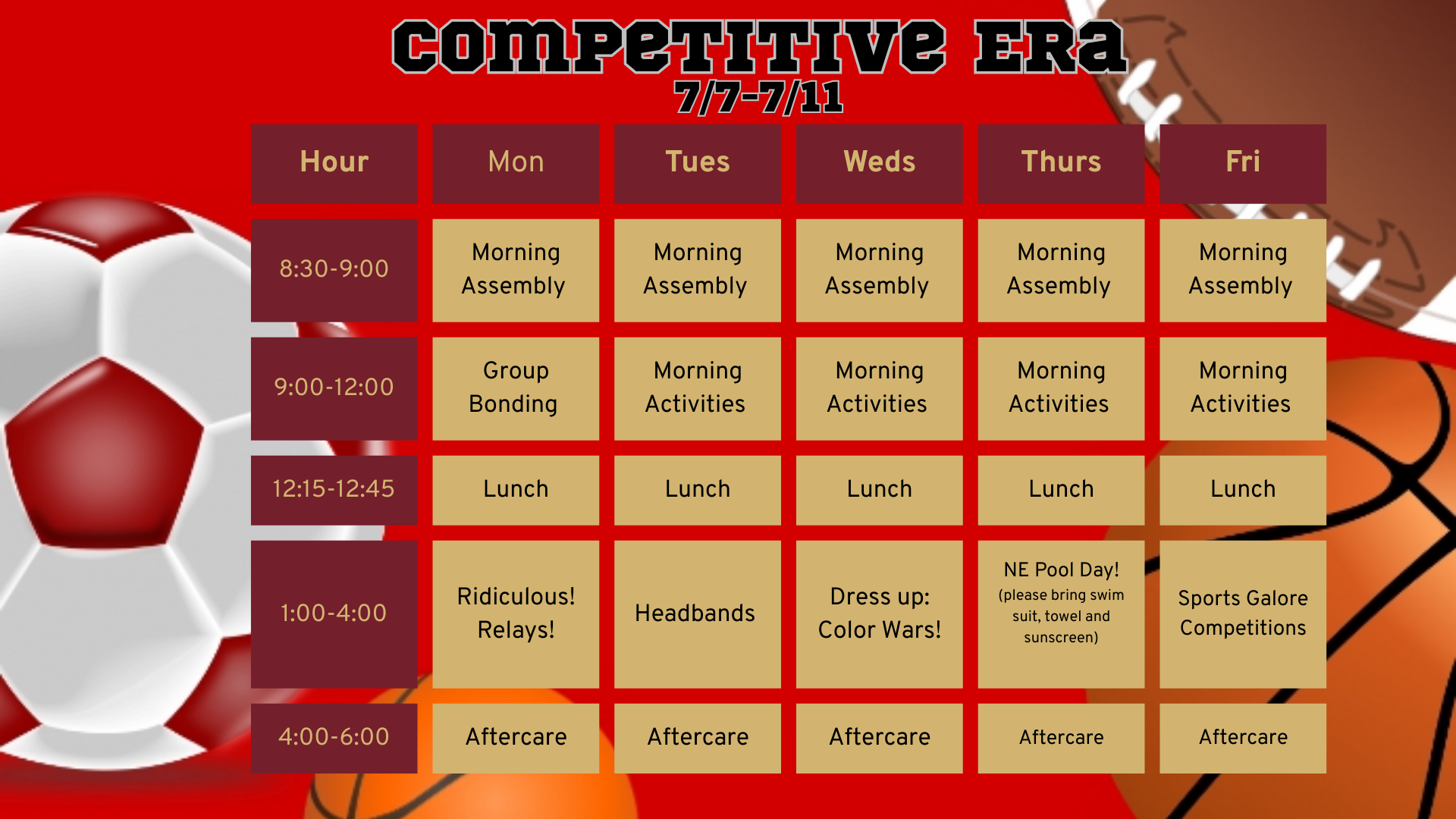 COMPETITIVE ERA
7/7-7/11

| Hour | Mon | Tues | Weds | Thurs | Fri |
|---|---|---|---|---|---|
| 8:30-9:00 | Morning Assembly | Morning Assembly | Morning Assembly | Morning Assembly | Morning Assembly |
| 9:00-12:00 | Group Bonding | Morning Activities | Morning Activities | Morning Activities | Morning Activities |
| 12:15-12:45 | Lunch | Lunch | Lunch | Lunch | Lunch |
| 1:00-4:00 | Ridiculous! Relays! | Headbands | Dress up: Color Wars! | NE Pool Day! (please bring swim suit, towel and sunscreen) | Sports Galore Competitions |
| 4:00-6:00 | Aftercare | Aftercare | Aftercare | Aftercare | Aftercare |